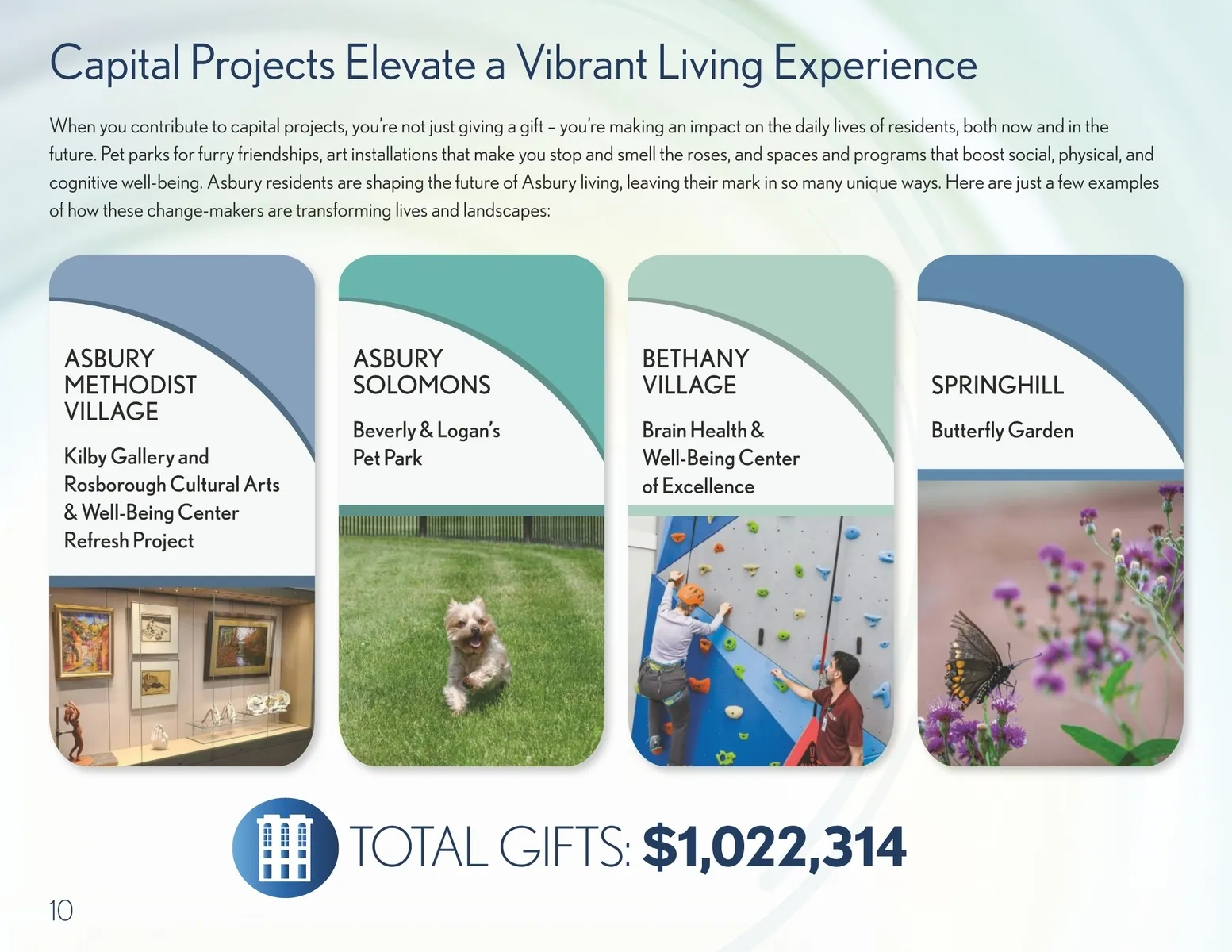 Capital Projects Elevate a Vibrant Living Experience

When you contribute to capital projects, you're not just giving a gift – you're making an impact on the daily lives of residents, both now and in the future. Pet parks for furry friendships, art installations that make you stop and smell the roses, and spaces and programs that boost social, physical, and cognitive well-being. Asbury residents are shaping the future of Asbury living, leaving their mark in so many unique ways. Here are just a few examples of how these change-makers are transforming lives and landscapes:

ASBURY METHODIST VILLAGE

Kilby Gallery and Rosborough Cultural Arts & Well-Being Center Refresh Project

ASBURY SOLOMONS

Beverly & Logan's Pet Park

BETHANY VILLAGE

Brain Health & Well-Being Center of Excellence

SPRINGHILL

Butterfly Garden

TOTAL GIFTS: $1,022,314

10